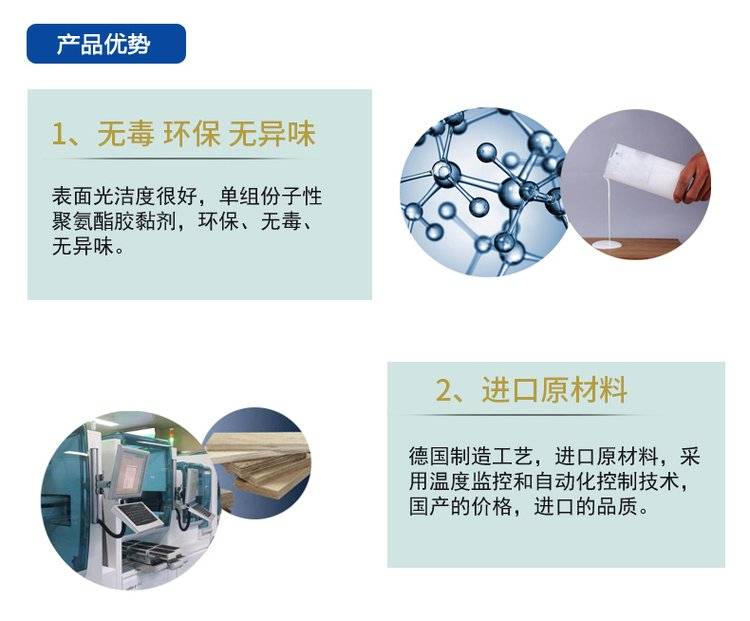 产品优势

1、无毒 环保 无异味

表面光洁度很好，单组份子性聚氨酯胶黏剂，环保、无毒、无异味。

2、进口原材料

德国制造工艺，进口原材料，采用温度监控和自动化控制技术，国产的价格，进口的品质。